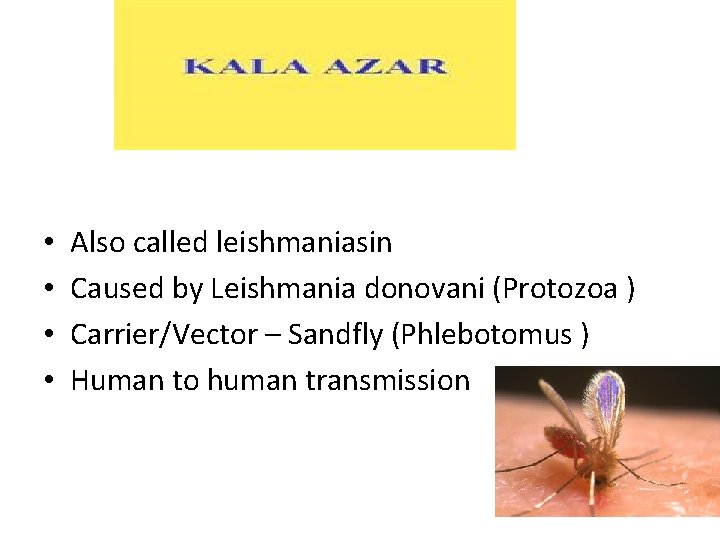 KALA AZAR

• Also called leishmaniasin
• Caused by Leishmania donovani (Protozoa )
• Carrier/Vector – Sandfly (Phlebotomus )
• Human to human transmission